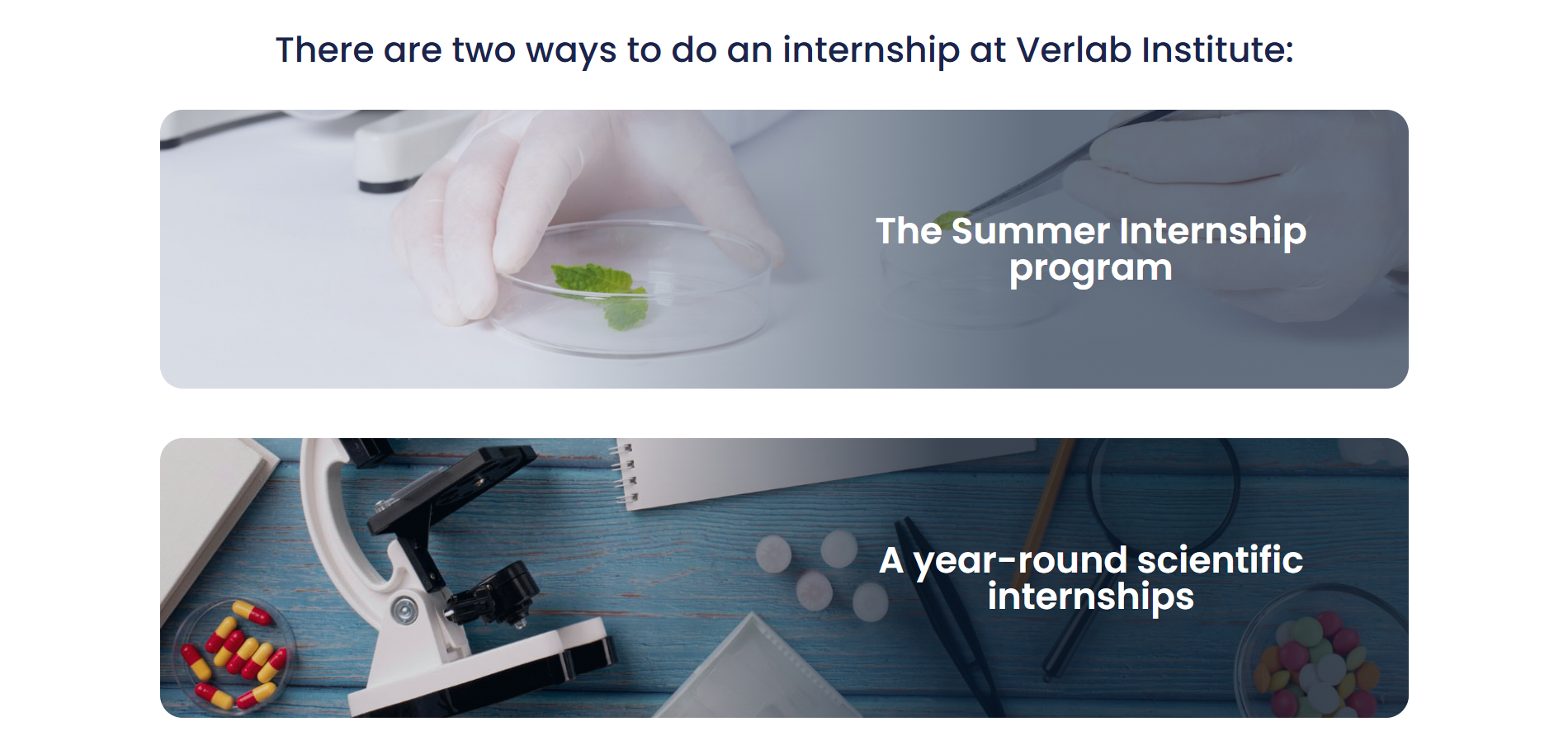 There are two ways to do an internship at Verlab Institute:

The Summer Internship program

A year-round scientific internships